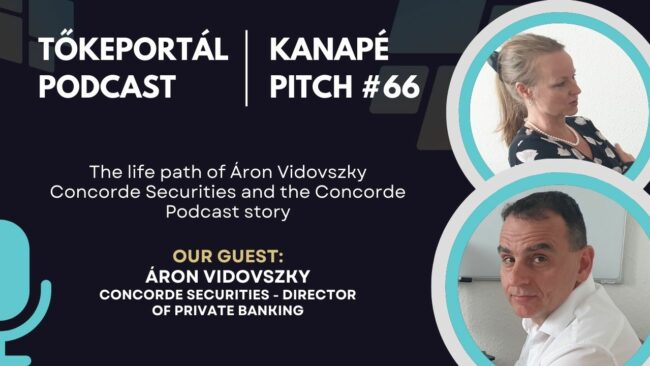 TŐKEPORTÁL PODCAST

KANAPÉ PITCH #66

The life path of Áron Vidovszky Concorde Securities and the Concorde Podcast story

OUR GUEST:
ÁRON VIDOVSZKY
CONCORDE SECURITIES - DIRECTOR OF PRIVATE BANKING